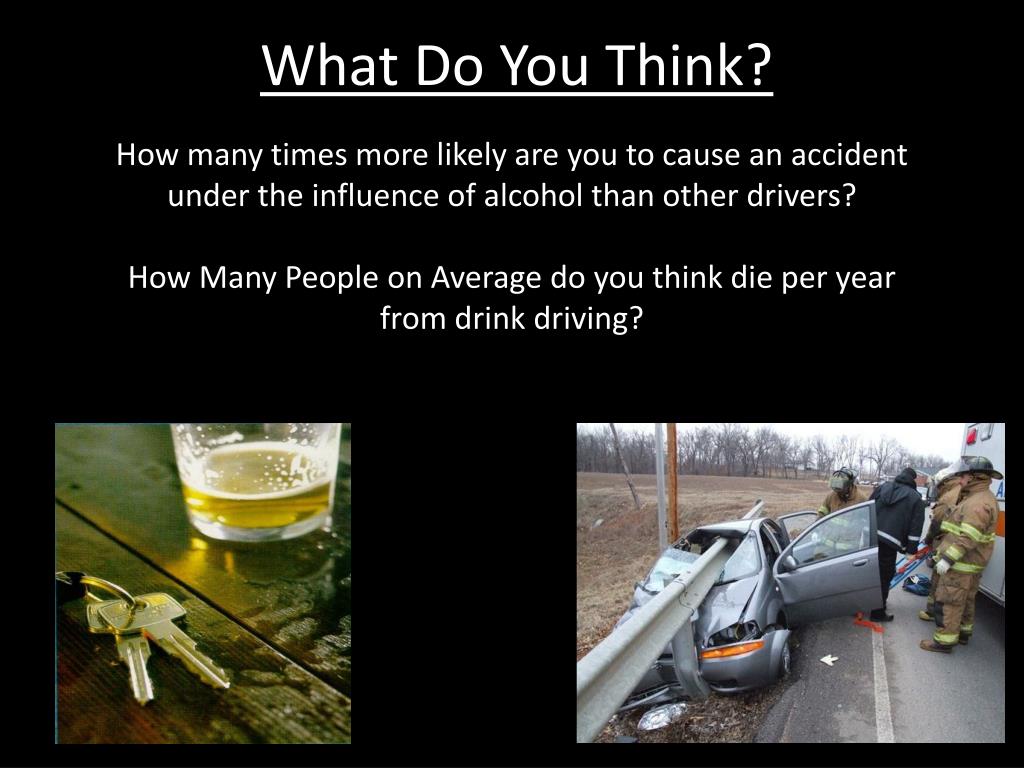 What Do You Think?

How many times more likely are you to cause an accident under the influence of alcohol than other drivers?

How Many People on Average do you think die per year from drink driving?